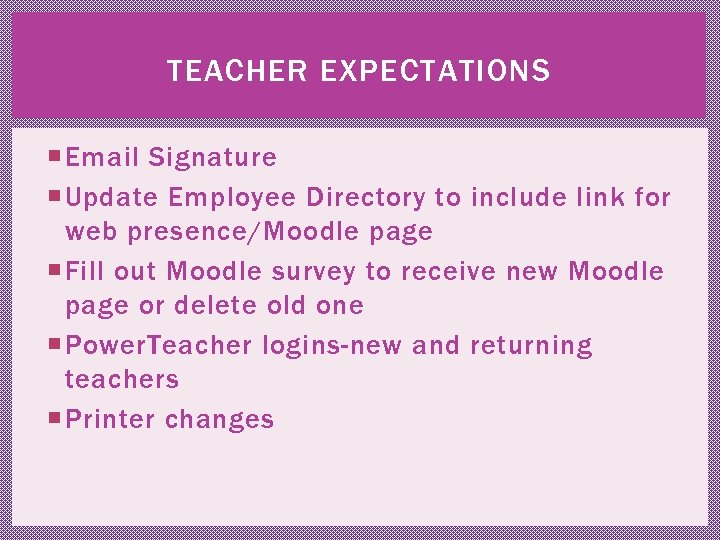 TEACHER EXPECTATIONS

- Email Signature
- Update Employee Directory to include link for web presence/Moodle page
- Fill out Moodle survey to receive new Moodle page or delete old one
- PowerTeacher logins-new and returning teachers
- Printer changes